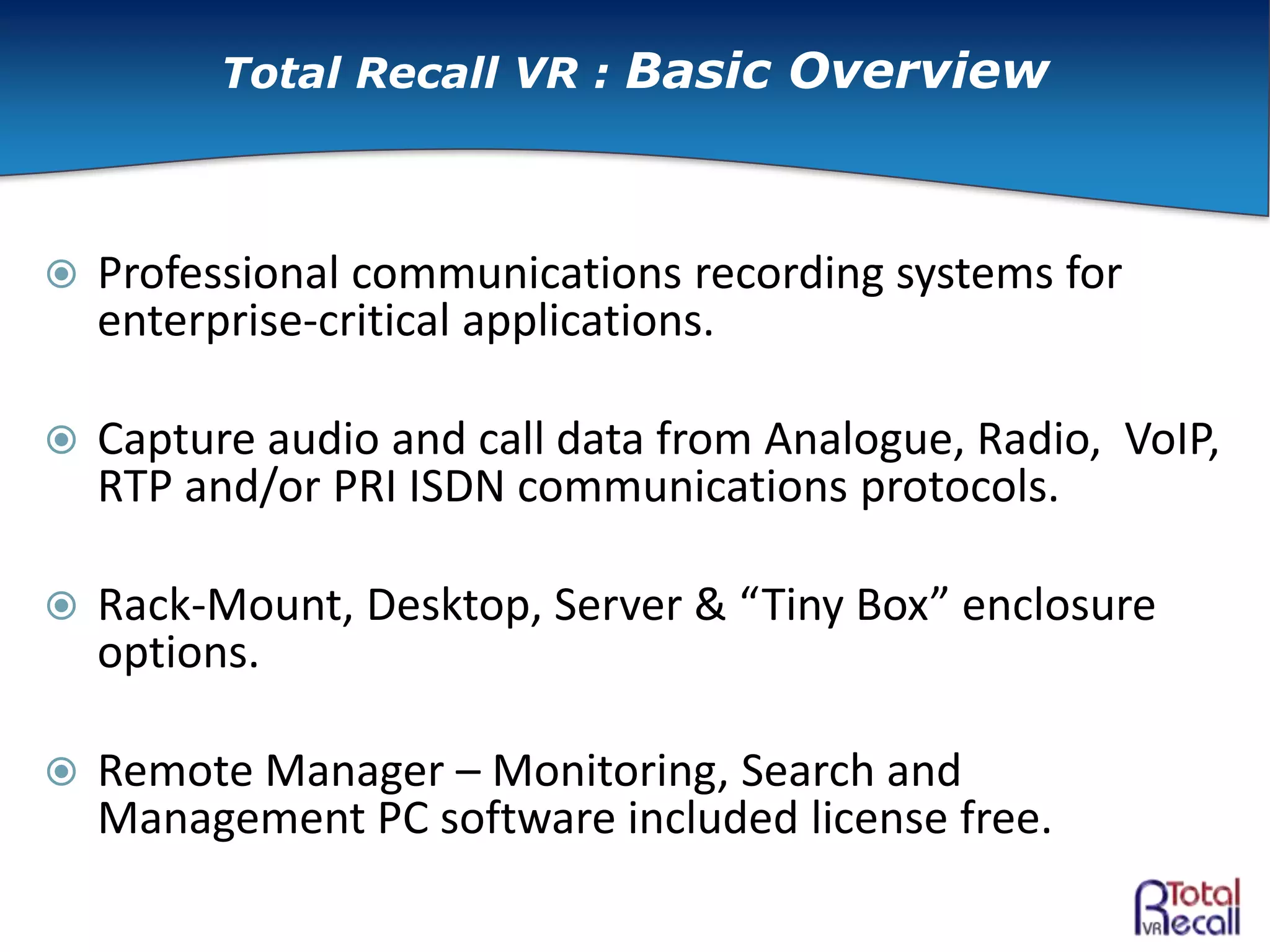 Total Recall VR : Basic Overview

Professional communications recording systems for enterprise-critical applications.

Capture audio and call data from Analogue, Radio,  VoIP, RTP and/or PRI ISDN communications protocols.

Rack-Mount, Desktop, Server & “Tiny Box” enclosure options.

Remote Manager – Monitoring, Search and Management PC software included license free.

Total Recall VR